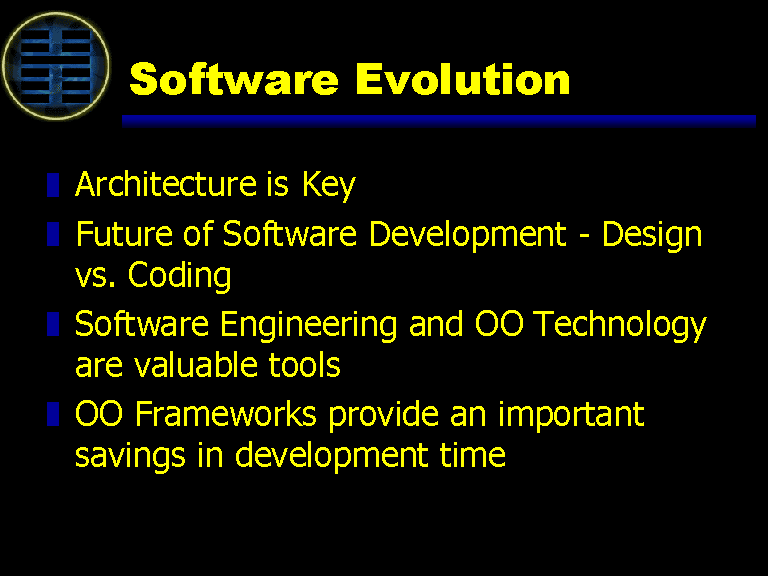 Software Evolution

Architecture is Key

Future of Software Development - Design vs. Coding

Software Engineering and OO Technology are valuable tools

OO Frameworks provide an important savings in development time